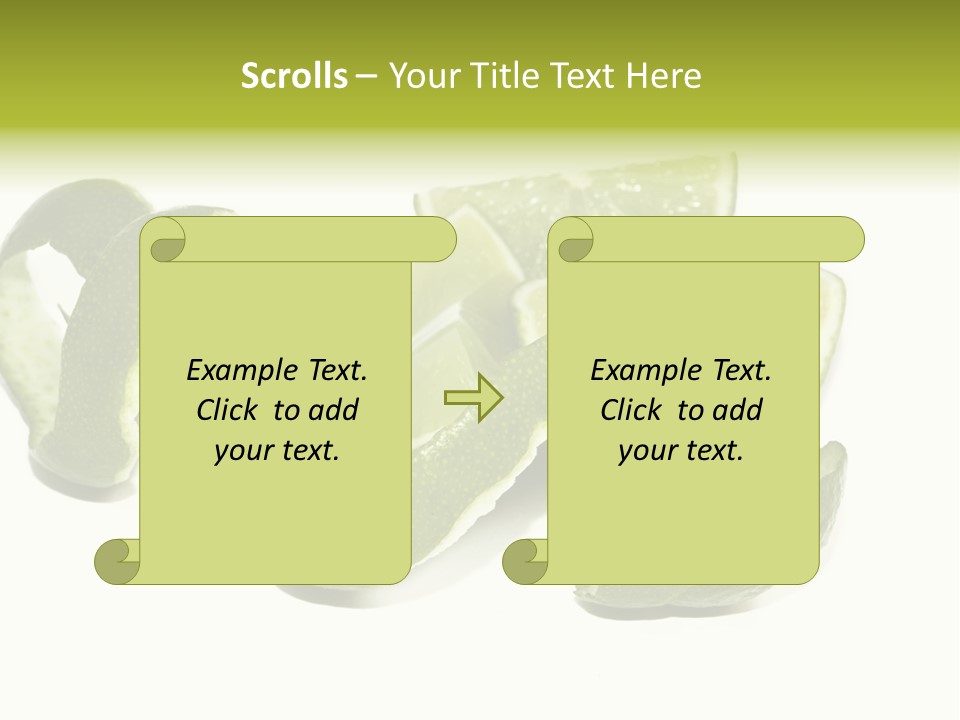 Scrolls – Your Title Text Here

Example Text. Click to add your text.

Example Text. Click to add your text.